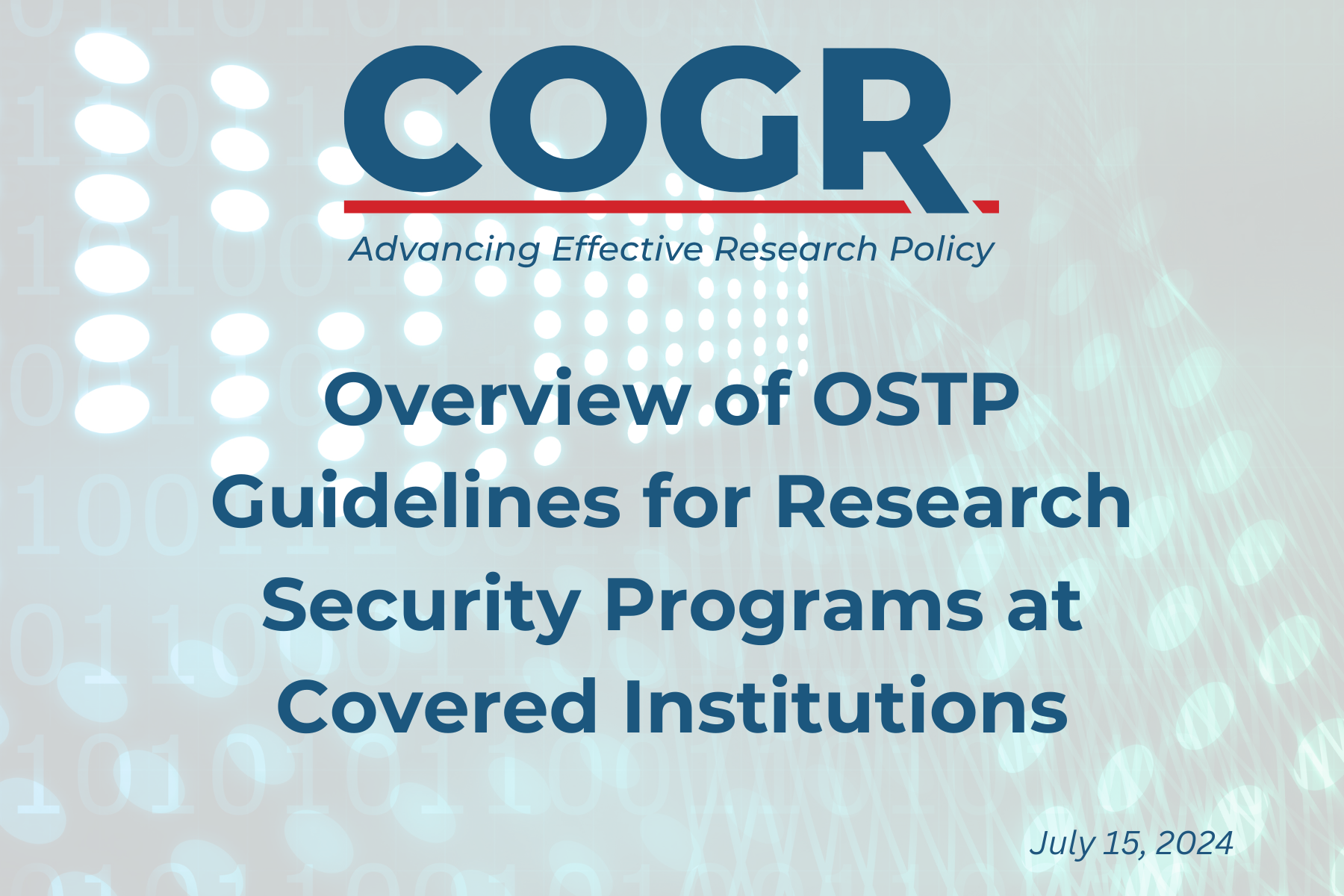 COGR
Advancing Effective Research Policy

Overview of OSTP Guidelines for Research Security Programs at Covered Institutions

July 15, 2024